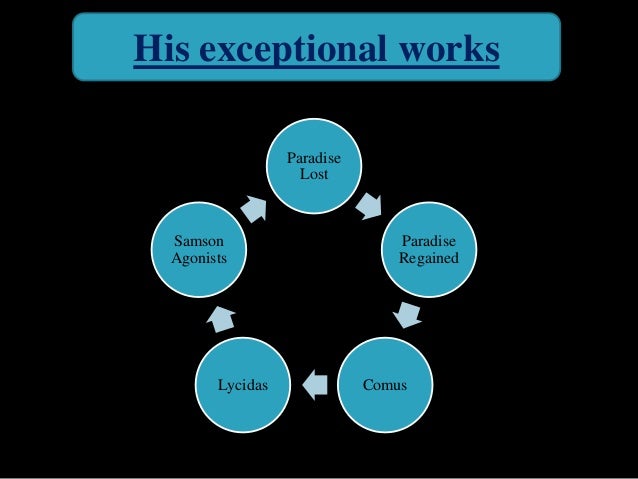 His exceptional works

Paradise Lost

Paradise Regained

Comus

Lycidas

Samson Agonists